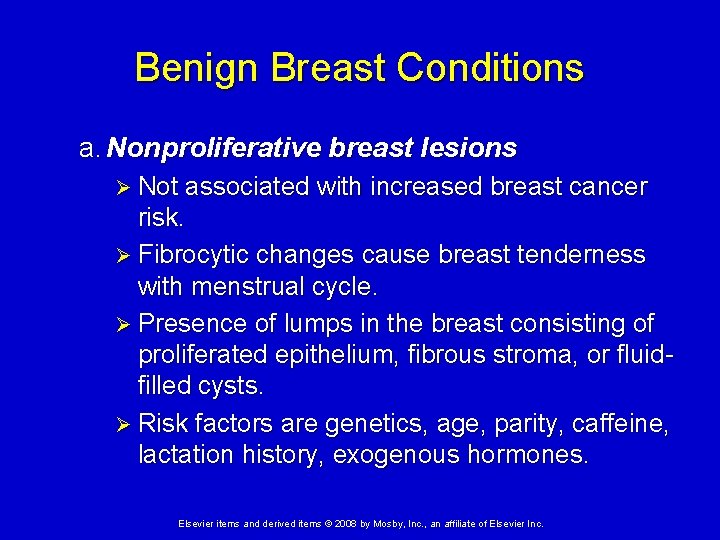 Benign Breast Conditions

a. Nonproliferative breast lesions

➢ Not associated with increased breast cancer risk.

➢ Fibrocytic changes cause breast tenderness with menstrual cycle.

➢ Presence of lumps in the breast consisting of proliferated epithelium, fibrous stroma, or fluid-filled cysts.

➢ Risk factors are genetics, age, parity, caffeine, lactation history, exogenous hormones.

Elsevier items and derived items © 2008 by Mosby, Inc., an affiliate of Elsevier Inc.